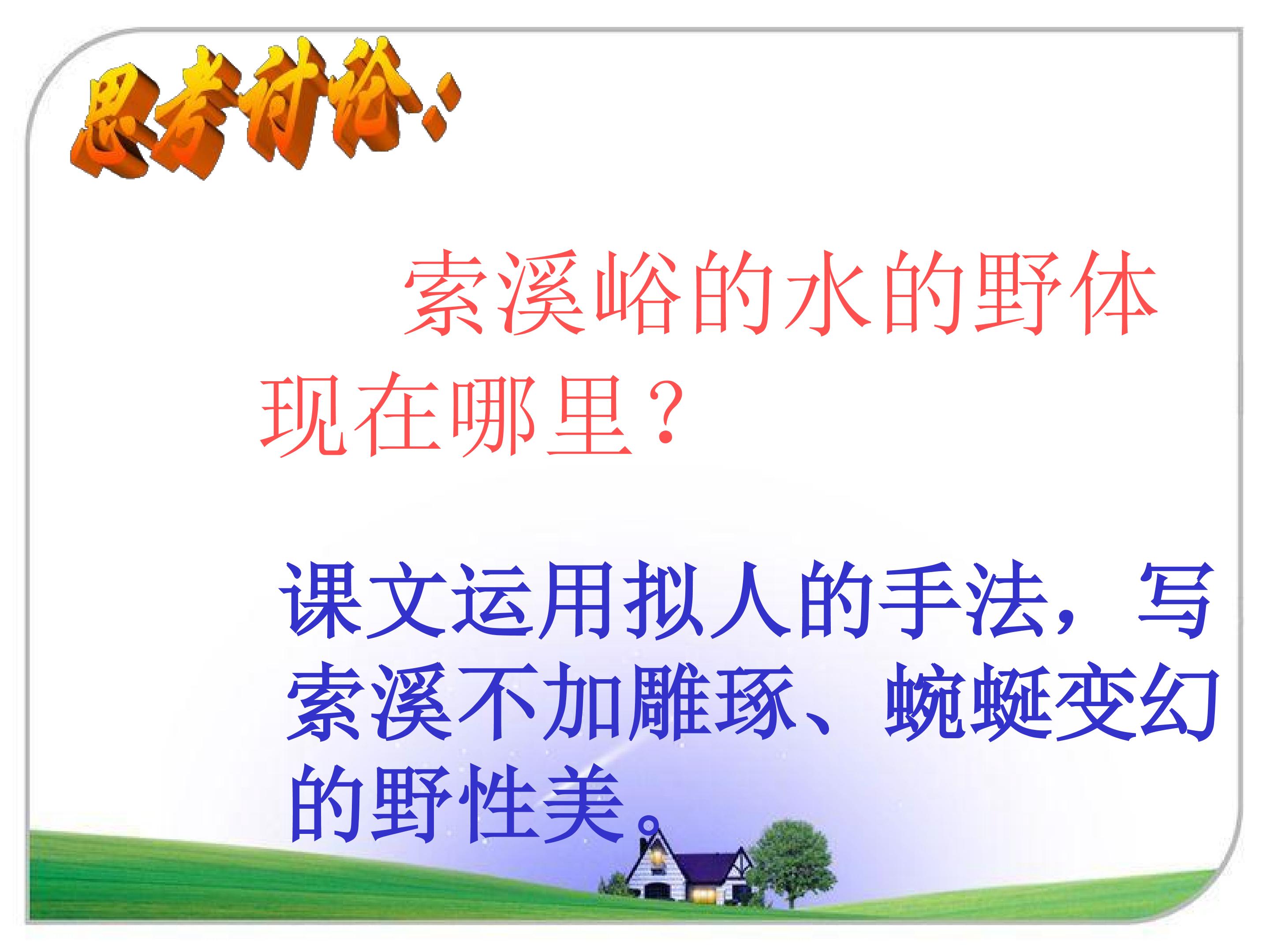 思考讨论：

索溪峪的水的野体现在哪里？

课文运用拟人的手法，写索溪不加雕琢、蜿蜒变幻的野性美。